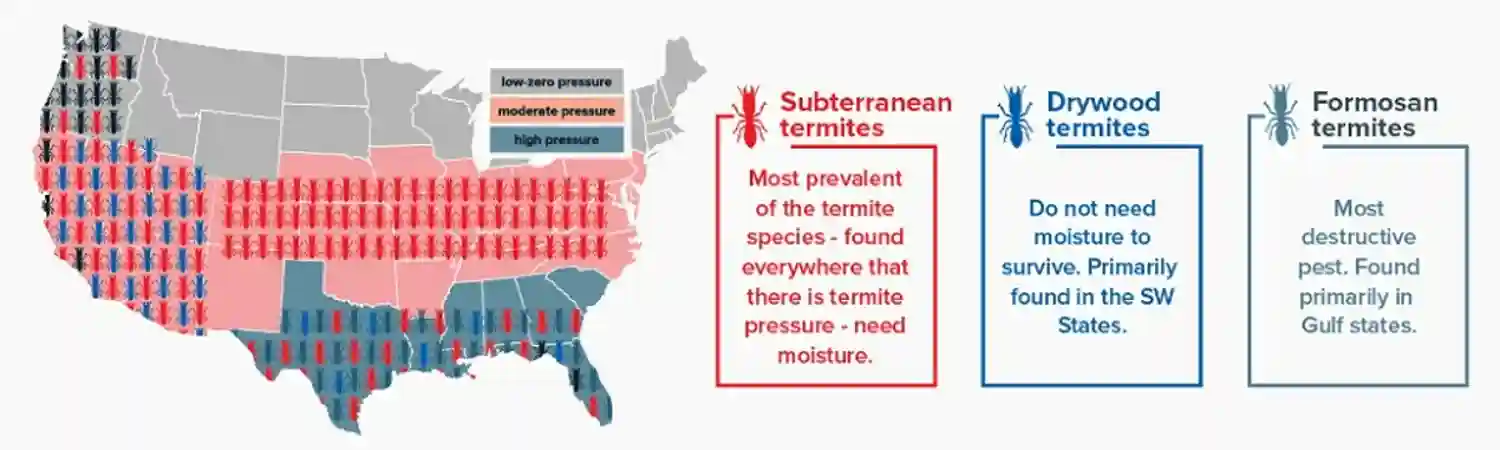 low-zero pressure
moderate pressure
high pressure

Subterranean termites
Most prevalent of the termite species - found everywhere that there is termite pressure - need moisture.

Drywood termites
Do not need moisture to survive. Primarily found in the SW States.

Formosan termites
Most destructive pest. Found primarily in Gulf states.